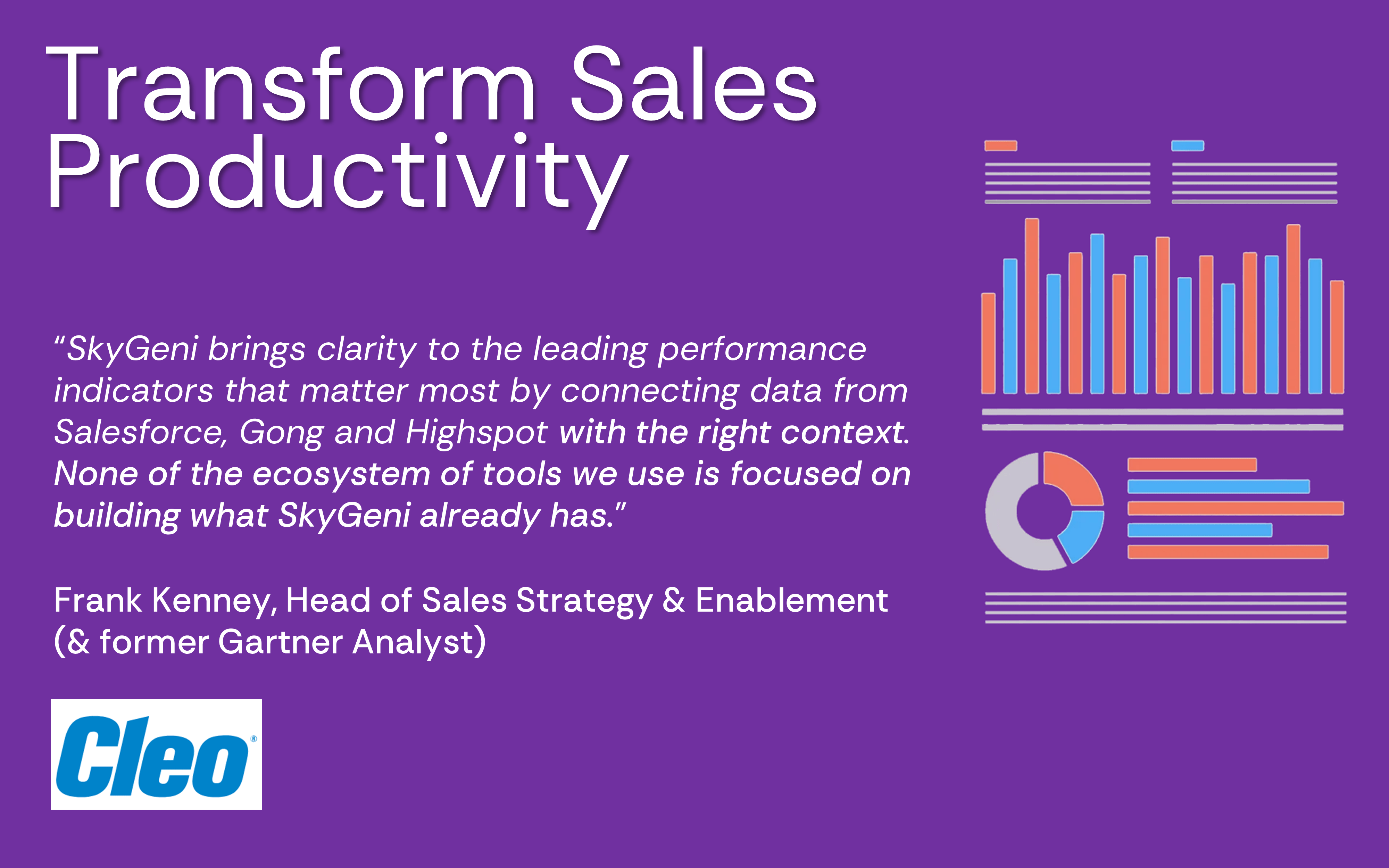 Transform Sales Productivity

“SkyGeni brings clarity to the leading performance indicators that matter most by connecting data from Salesforce, Gong and Highspot with the right context. None of the ecosystem of tools we use is focused on building what SkyGeni already has.”

Frank Kenney, Head of Sales Strategy & Enablement (& former Gartner Analyst)

Cleo®